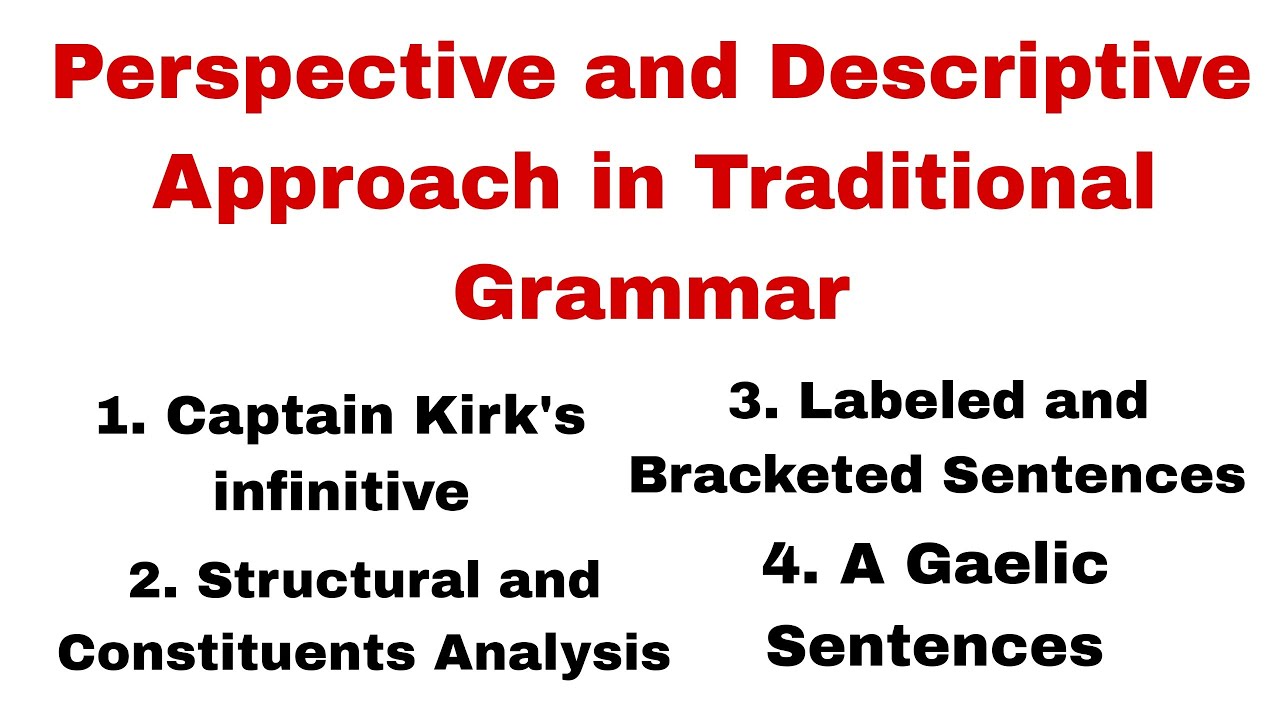 Perspective and Descriptive Approach in Traditional Grammar

1. Captain Kirk's infinitive

2. Structural and Constituents Analysis

3. Labeled and Bracketed Sentences

4. A Gaelic Sentences